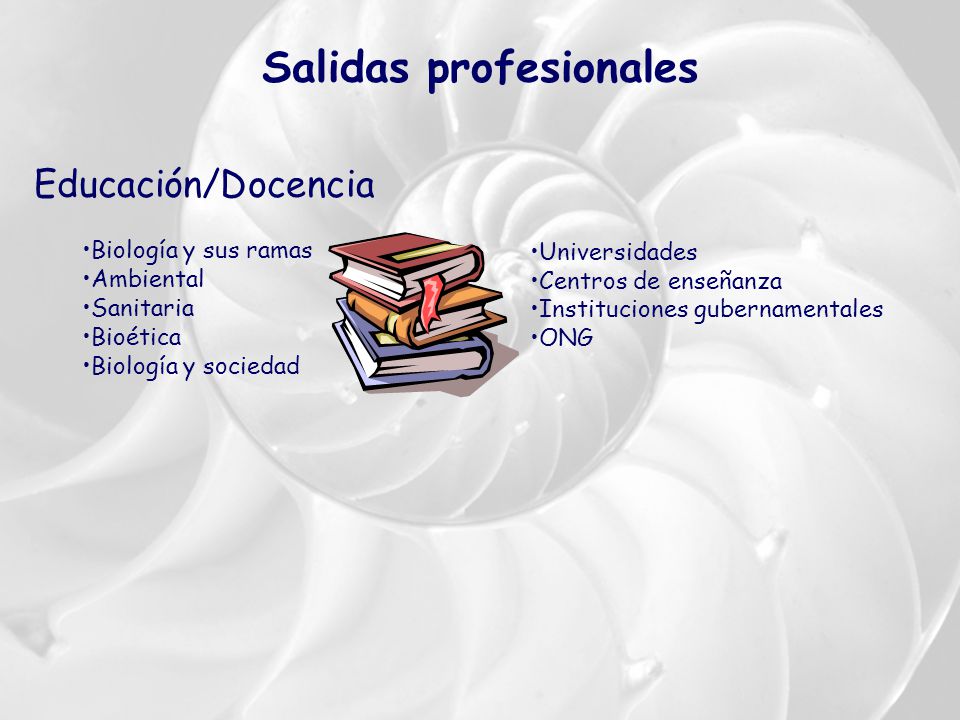 Salidas profesionales

Educación/Docencia

•Biología y sus ramas
•Ambiental
•Sanitaria
•Bioética
•Biología y sociedad

•Universidades
•Centros de enseñanza
•Instituciones gubernamentales
•ONG